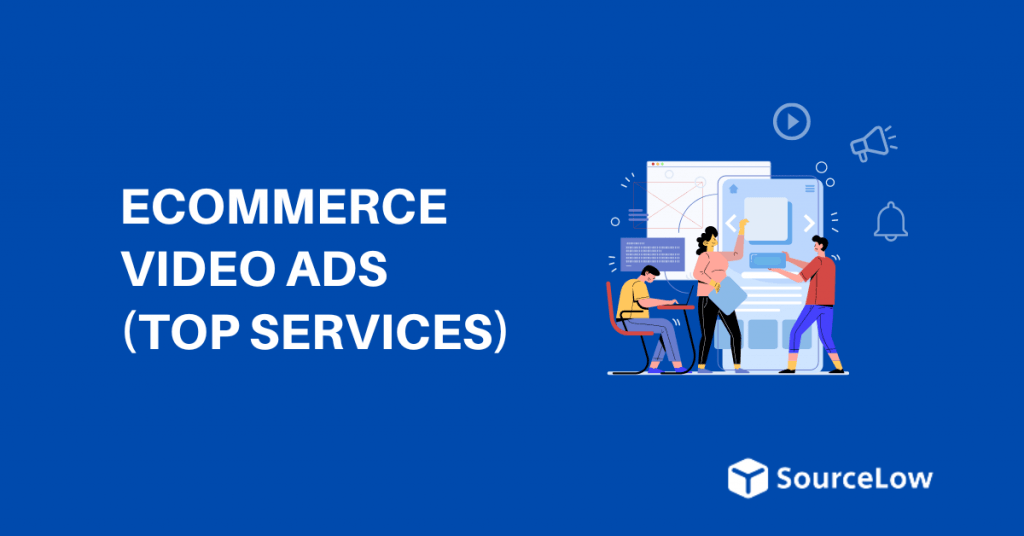 ECOMMERCE VIDEO ADS (TOP SERVICES)

SourceLow